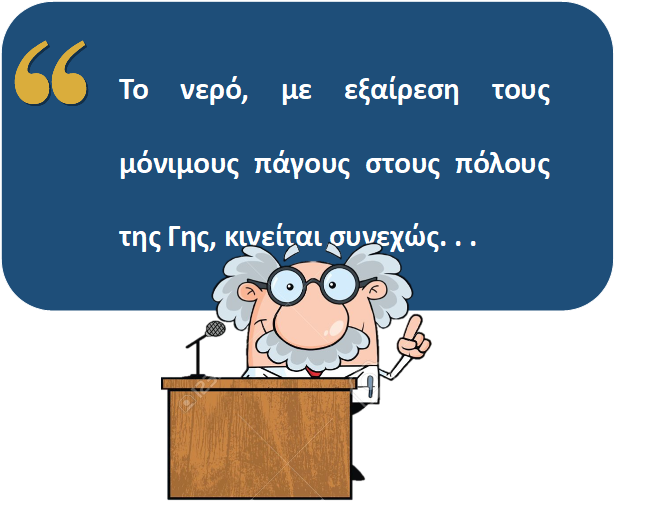 “

Το νερό, με εξαίρεση τους μόνιμους πάγους στους πόλους της Γης, κινείται συνεχώς. . .